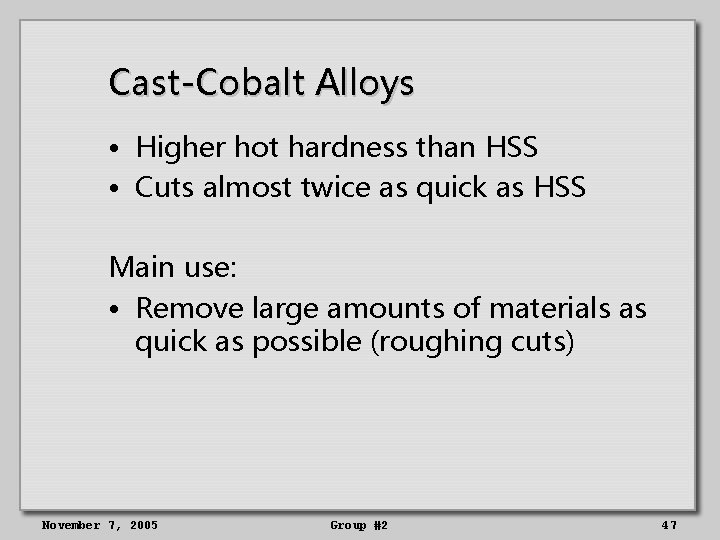 Cast-Cobalt Alloys

• Higher hot hardness than HSS
• Cuts almost twice as quick as HSS

Main use:

• Remove large amounts of materials as quick as possible (roughing cuts)

November 7, 2005 Group #2 47